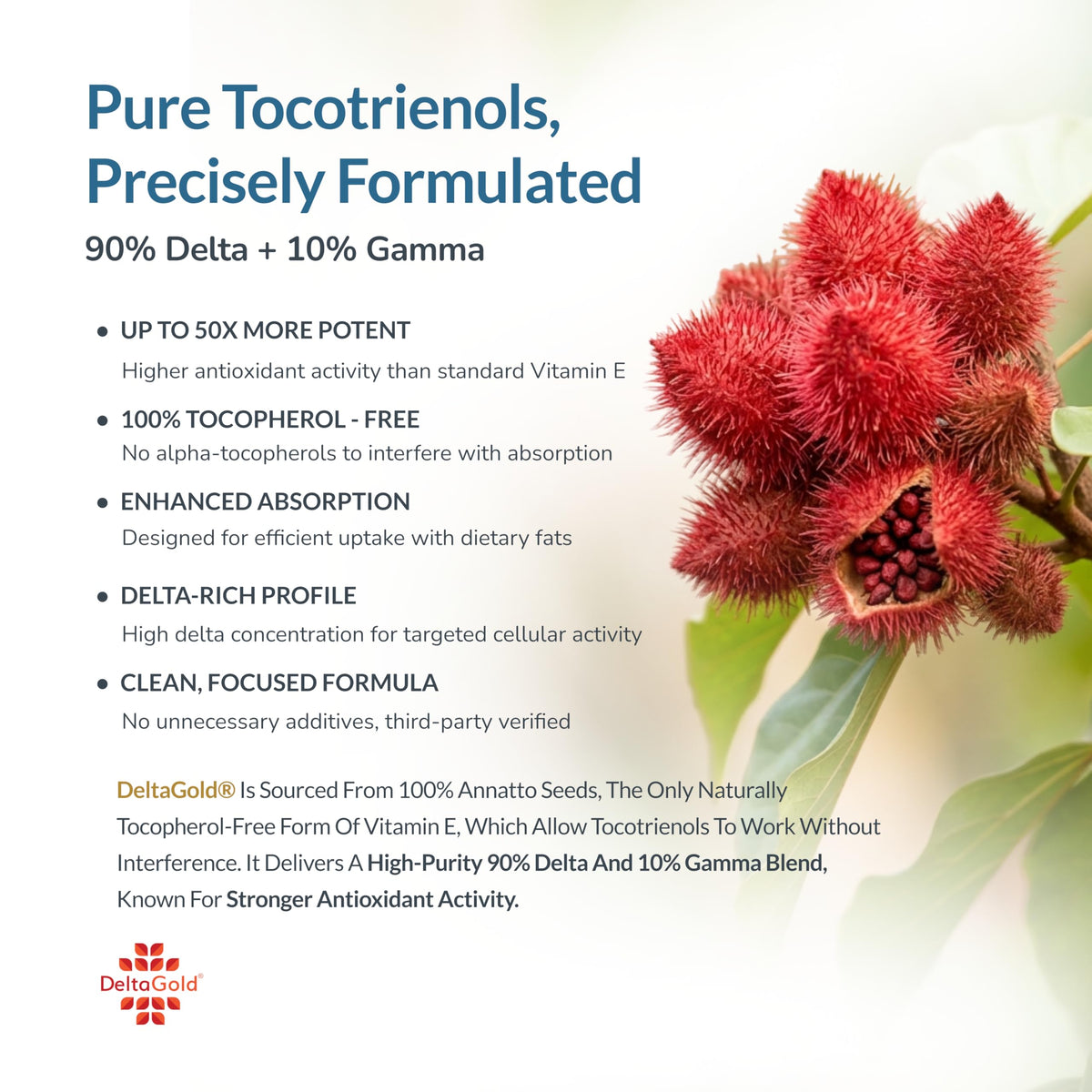 Pure Tocotrienols, Precisely Formulated

90% Delta + 10% Gamma

• UP TO 50X MORE POTENT
Higher antioxidant activity than standard Vitamin E

• 100% TOCOPHEROL - FREE
No alpha-tocopherols to interfere with absorption

• ENHANCED ABSORPTION
Designed for efficient uptake with dietary fats

• DELTA-RICH PROFILE
High delta concentration for targeted cellular activity

• CLEAN, FOCUSED FORMULA
No unnecessary additives, third-party verified

DeltaGold® Is Sourced From 100% Annatto Seeds, The Only Naturally Tocopherol-Free Form Of Vitamin E, Which Allow Tocotrienols To Work Without Interference. It Delivers A High-Purity 90% Delta And 10% Gamma Blend, Known For Stronger Antioxidant Activity.

DeltaGold®